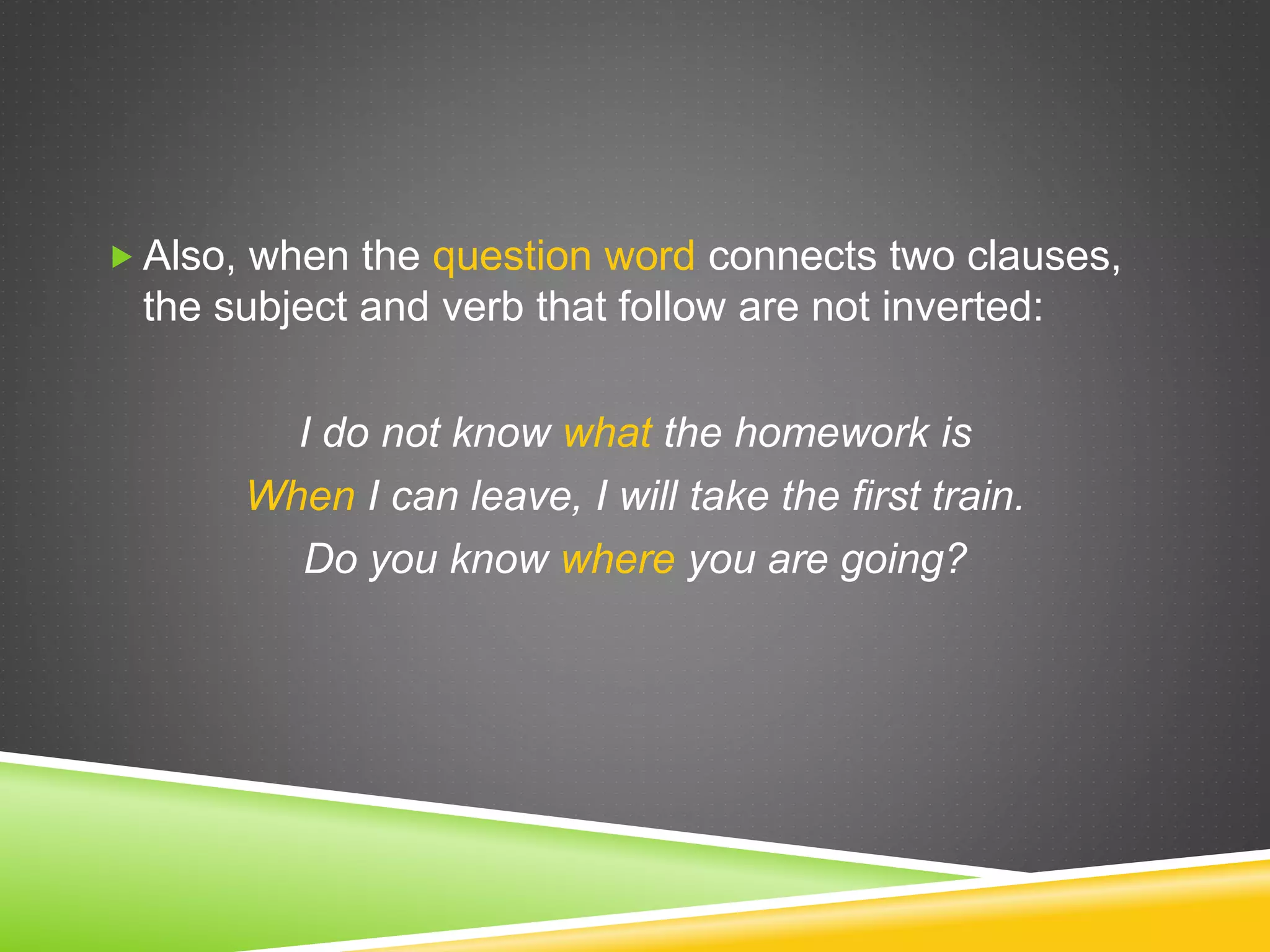 Also, when the question word connects two clauses, the subject and verb that follow are not inverted:

I do not know what the homework is

When I can leave, I will take the first train.

Do you know where you are going?